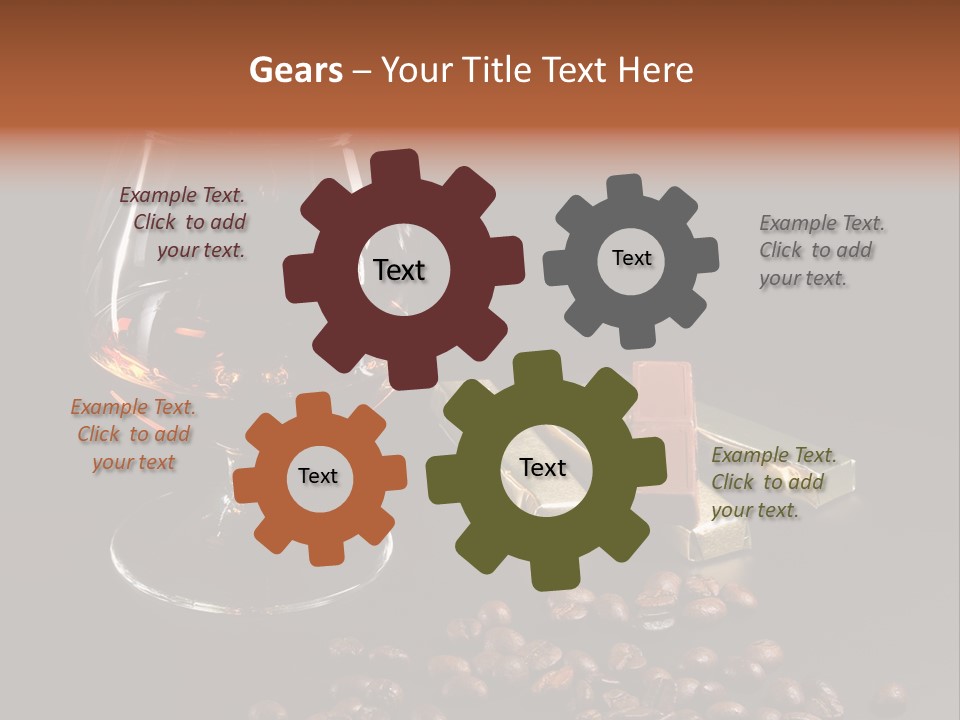 Gears – Your Title Text Here

Example Text. Click to add your text.

Text

Text

Example Text. Click to add your text.

Example Text. Click to add your text

Text

Text

Example Text. Click to add your text.